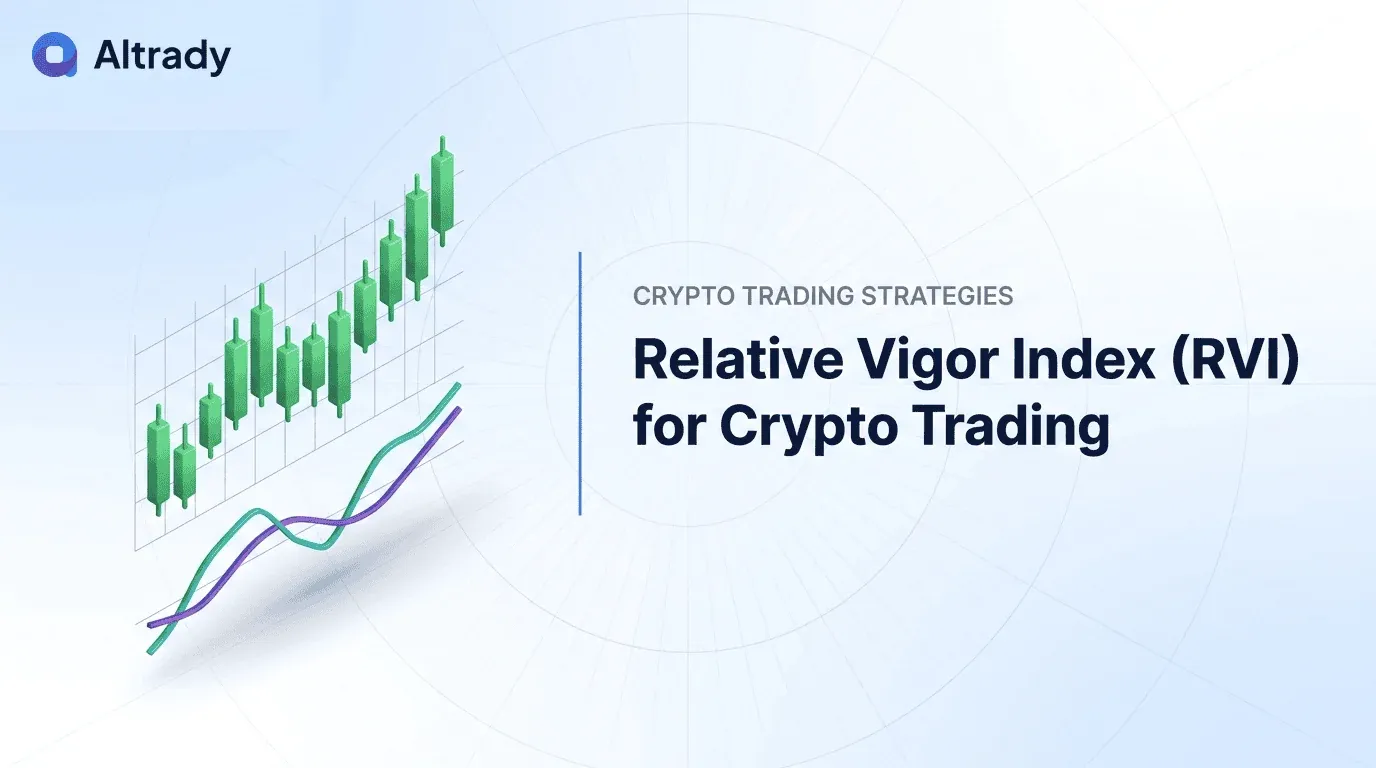 Altrady

CRYPTO TRADING STRATEGIES

Relative Vigor Index (RVI) for Crypto Trading